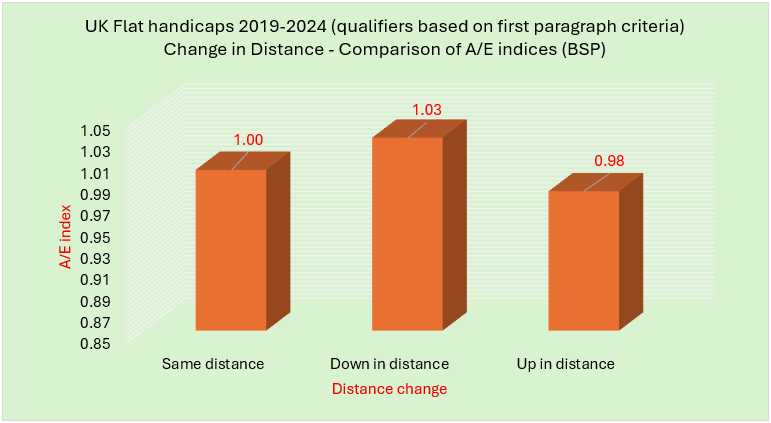 UK Flat handicaps 2019-2024 (qualifiers based on first paragraph criteria)
Change in Distance - Comparison of A/E indices (BSP)

A/E index

1.05
1.03
1.01
0.99
0.97
0.95
0.93
0.91
0.89
0.87
0.85

1.00
1.03
0.98

Same distance
Down in distance
Up in distance

Distance change